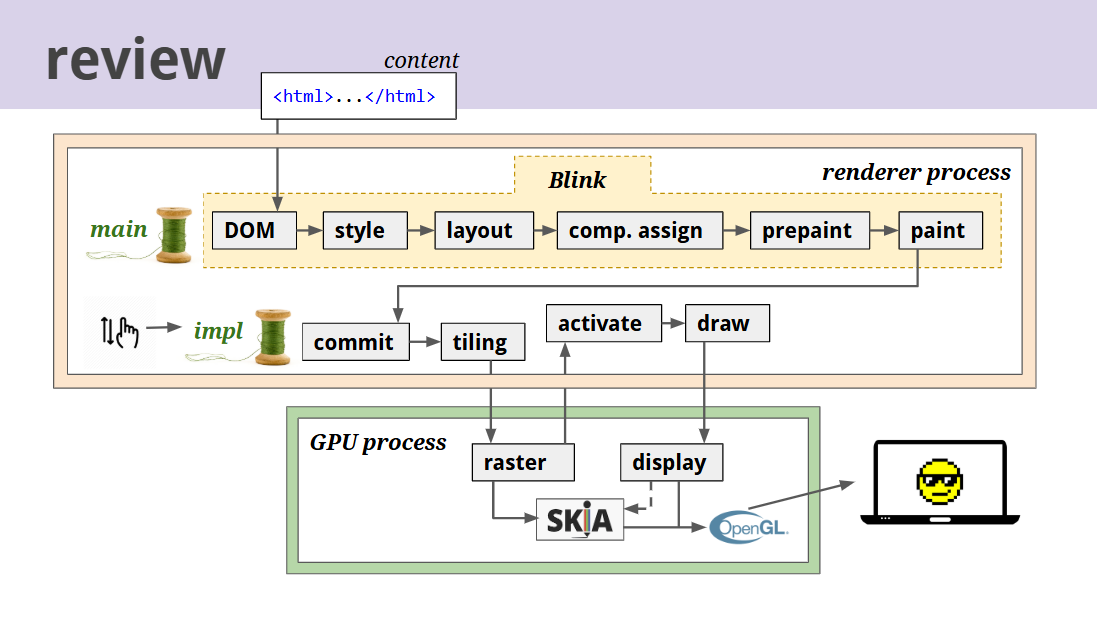 review

content

<html>...</html>

renderer process

Blink

main

DOM

style

layout

comp. assign

prepaint

paint

impl

commit

tiling

activate

draw

GPU process

raster

display

SKIA

OpenGL.